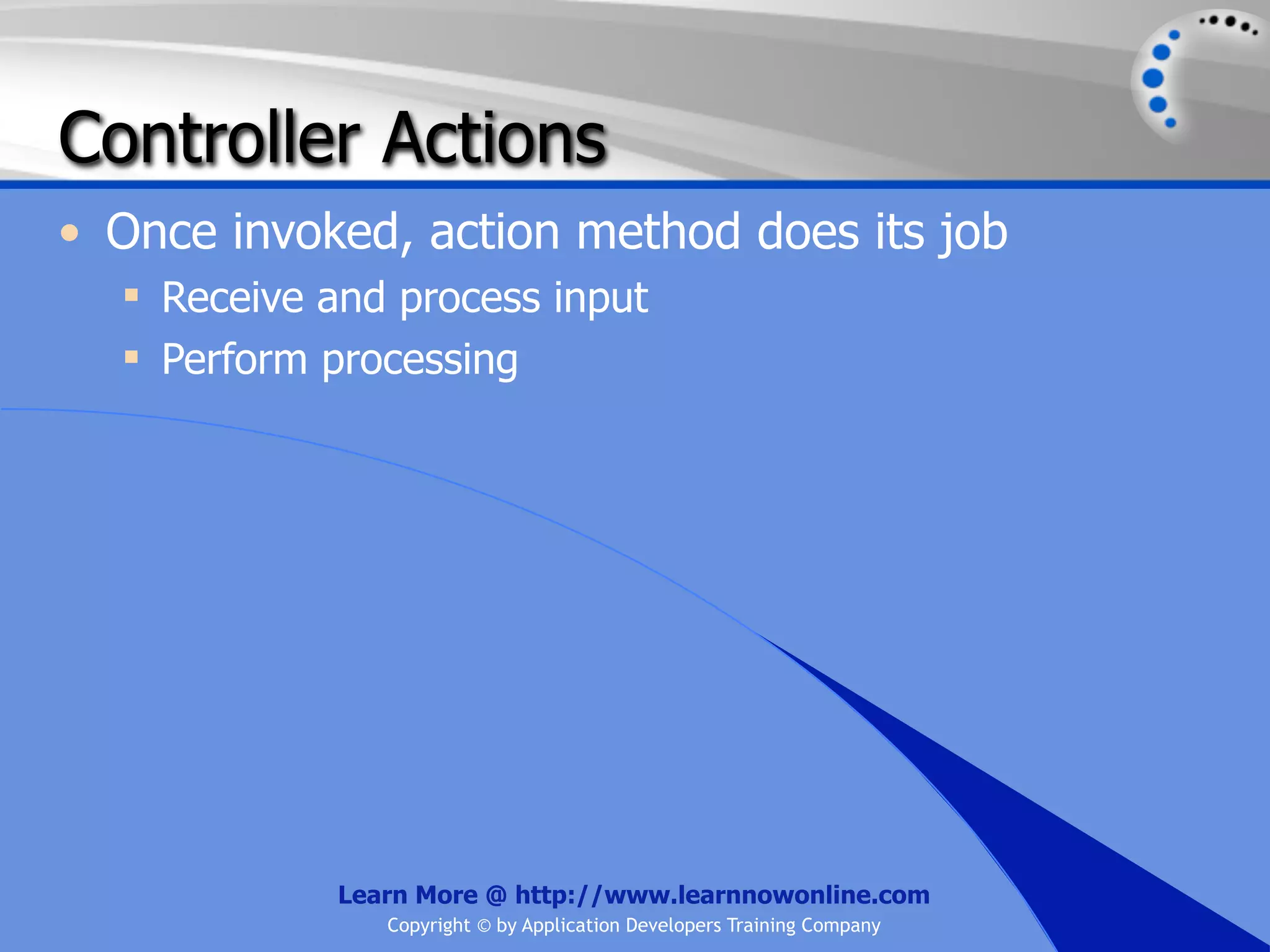 Controller Actions

• Once invoked, action method does its job
  ▪ Receive and process input
  ▪ Perform processing

Learn More @ http://www.learnnowonline.com
Copyright © by Application Developers Training Company